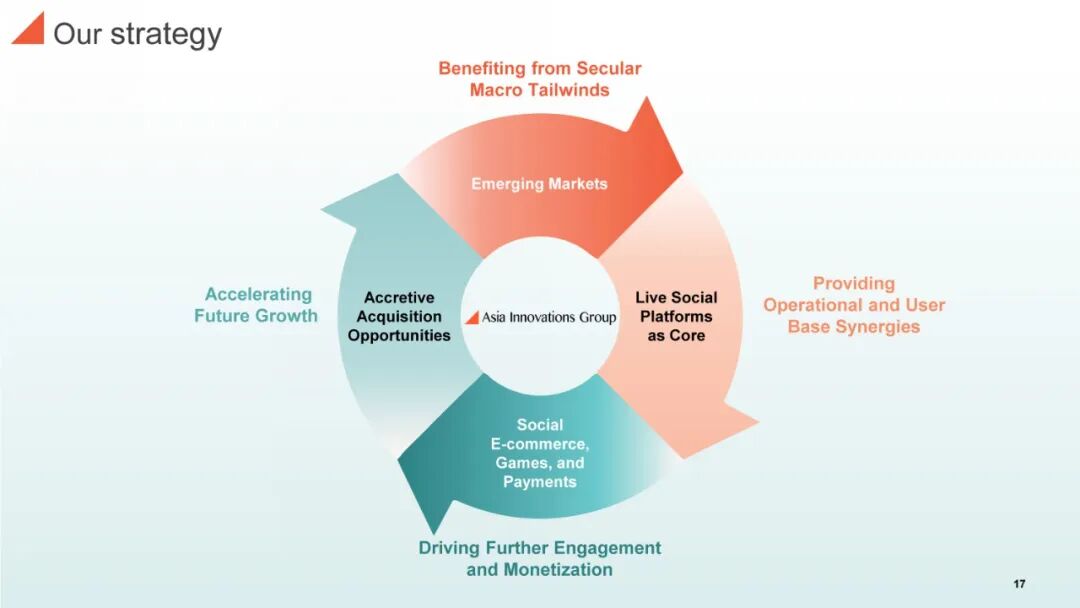 Our strategy

Benefiting from Secular Macro Tailwinds

Emerging Markets

Providing Operational and User Base Synergies

Live Social Platforms as Core

Asia Innovations Group

Accelerating Future Growth

Accretive Acquisition Opportunities

Social E-commerce, Games, and Payments

Driving Further Engagement and Monetization

17